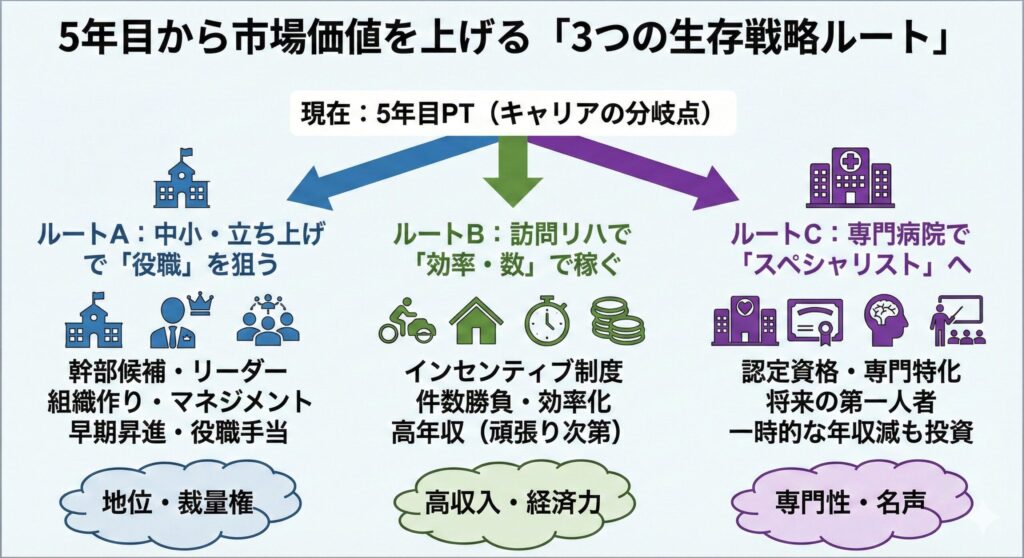 5年目から市場価値を上げる「3つの生存戦略ルート」

現在：5年目PT（キャリアの分岐点）

ルートA：中小・立ち上げで「役職」を狙う

幹部候補・リーダー
組織作り・マネジメント
早期昇進・役職手当

地位・裁量権

ルートB：訪問リハで「効率・数」で稼ぐ

インセンティブ制度
件数勝負・効率化
高年収（頑張り次第）

高収入・経済力

ルートC：専門病院で「スペシャリスト」へ

認定資格・専門特化
将来の第一人者
一時的な年収減も投資

専門性・名声